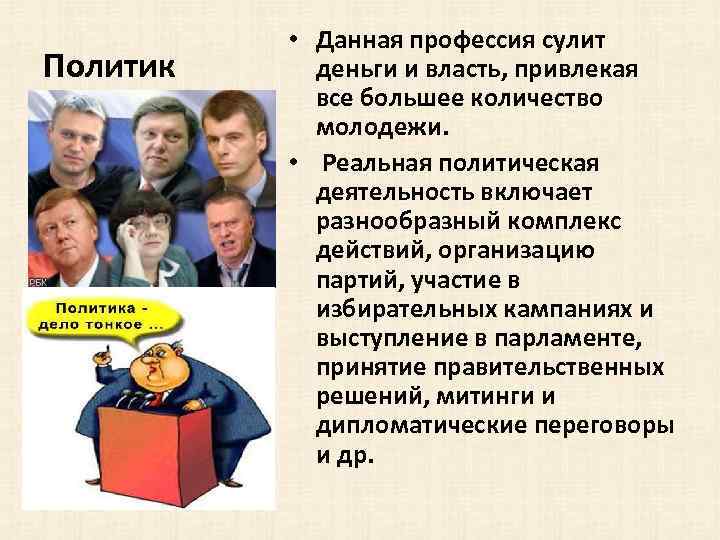 Политик

РБК

Политика - дело тонкое ...

• Данная профессия сулит деньги и власть, привлекая все большее количество молодежи.

• Реальная политическая деятельность включает разнообразный комплекс действий, организацию партий, участие в избирательных кампаниях и выступление в парламенте, принятие правительственных решений, митинги и дипломатические переговоры и др.